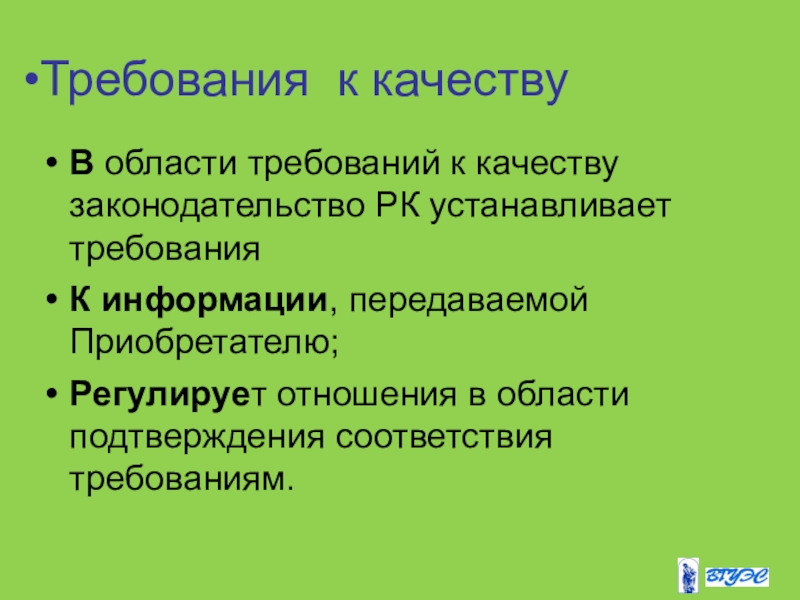 •Требования к качеству

• В области требований к качеству законодательство РК устанавливает требования

• К информации, передаваемой Приобретателю;

• Регулирует отношения в области подтверждения соответствия требованиям.

ВГУЭС